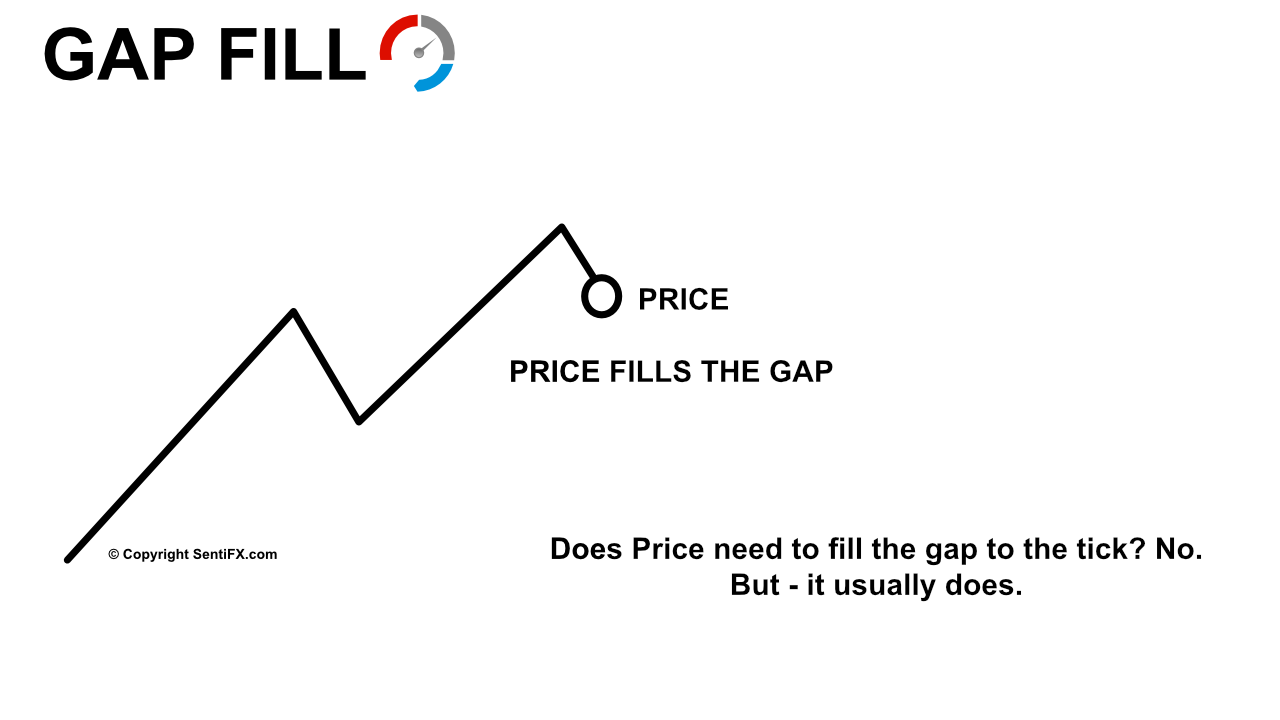 GAP FILL

PRICE

PRICE FILLS THE GAP

© Copyright SentiFX.com

Does Price need to fill the gap to the tick? No.
But - it usually does.